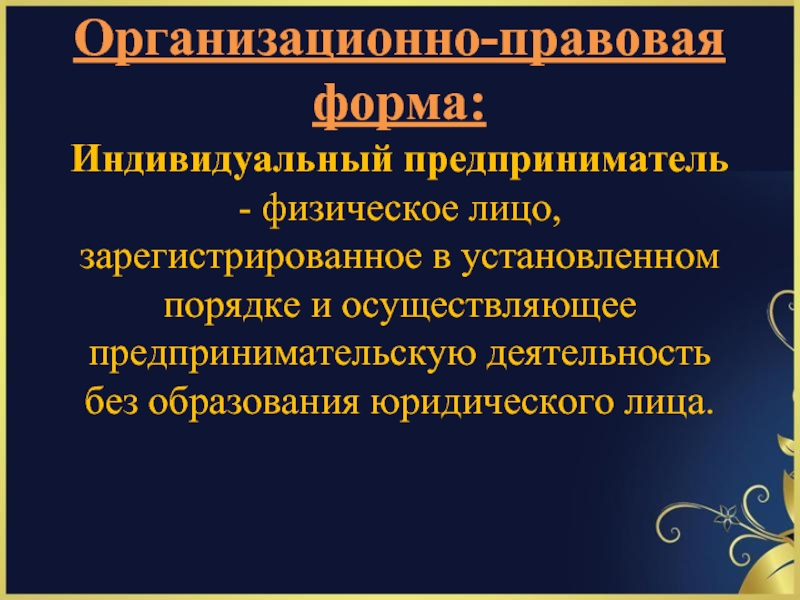 Организационно-правовая форма:

Индивидуальный предприниматель - физическое лицо, зарегистрированное в установленном порядке и осуществляющее предпринимательскую деятельность без образования юридического лица.